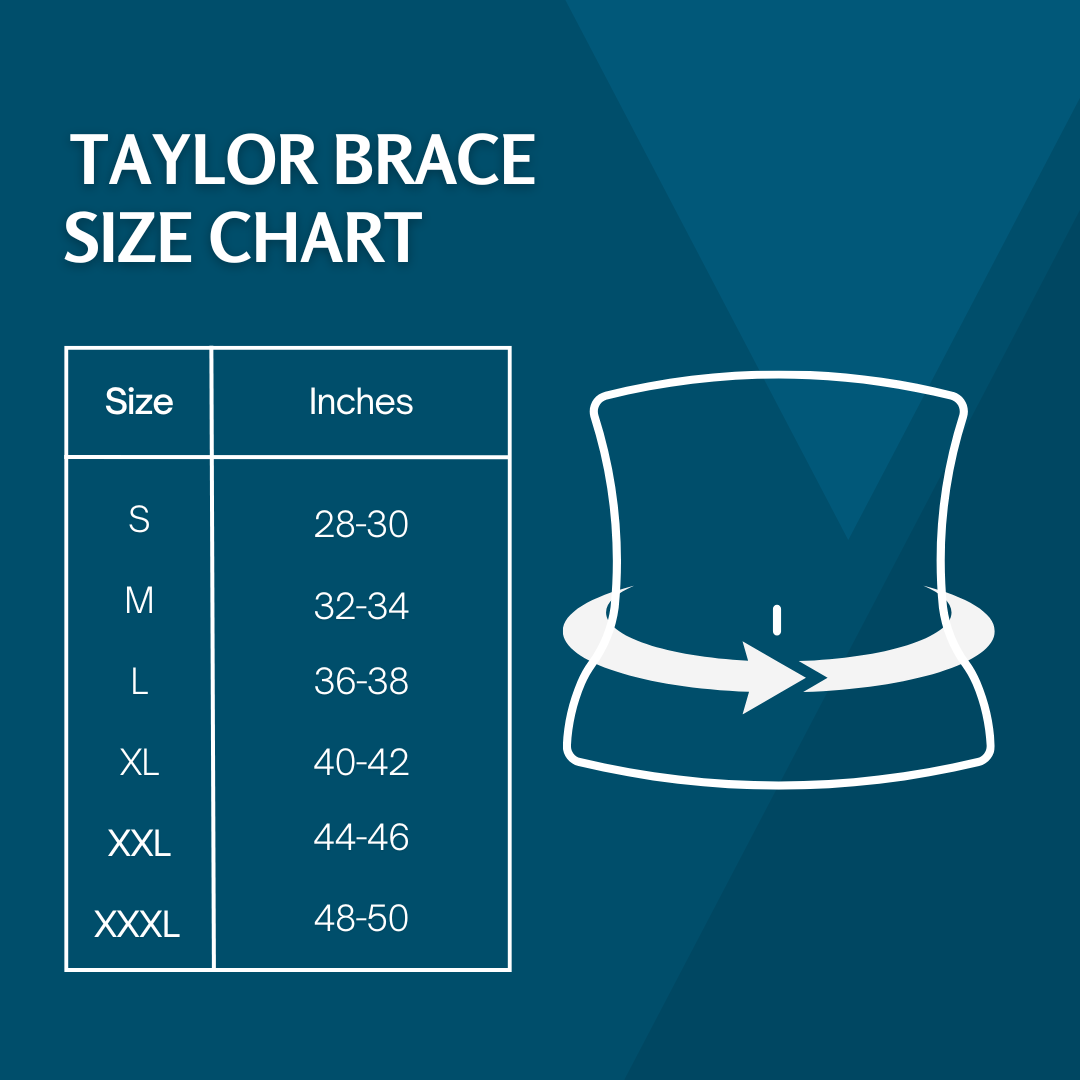 TAYLOR BRACE
SIZE CHART

| Size | Inches |
|---|---|
| S | 28-30 |
| M | 32-34 |
| L | 36-38 |
| XL | 40-42 |
| XXL | 44-46 |
| XXXL | 48-50 |